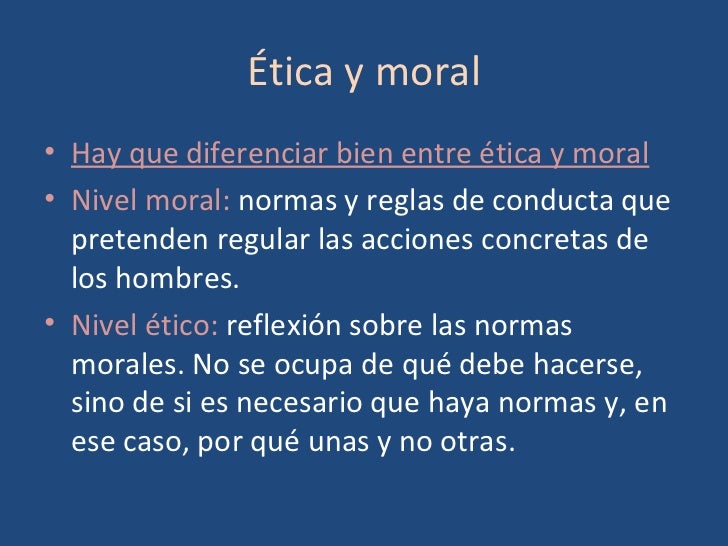 Ética y moral

• Hay que diferenciar bien entre ética y moral

• Nivel moral: normas y reglas de conducta que pretenden regular las acciones concretas de los hombres.

• Nivel ético: reflexión sobre las normas morales. No se ocupa de qué debe hacerse, sino de si es necesario que haya normas y, en ese caso, por qué unas y no otras.